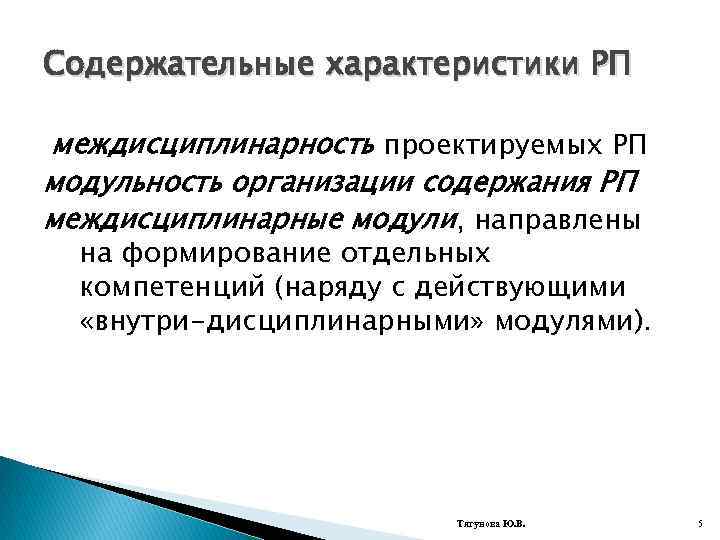 Содержательные характеристики РП

междисциплинарность проектируемых РП

модульность организации содержания РП

междисциплинарные модули, направлены на формирование отдельных компетенций (наряду с действующими «внутри-дисциплинарными» модулями).

Тягунова Ю.В.

5